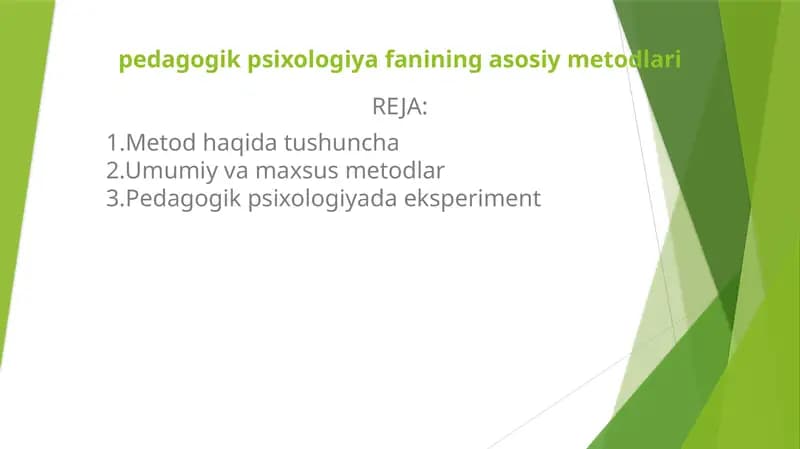 pedagogik psixologiya fanining asosiy metodlari

REJA:

1.Metod haqida tushuncha
2.Umumiy va maxsus metodlar
3.Pedagogik psixologiyada eksperiment